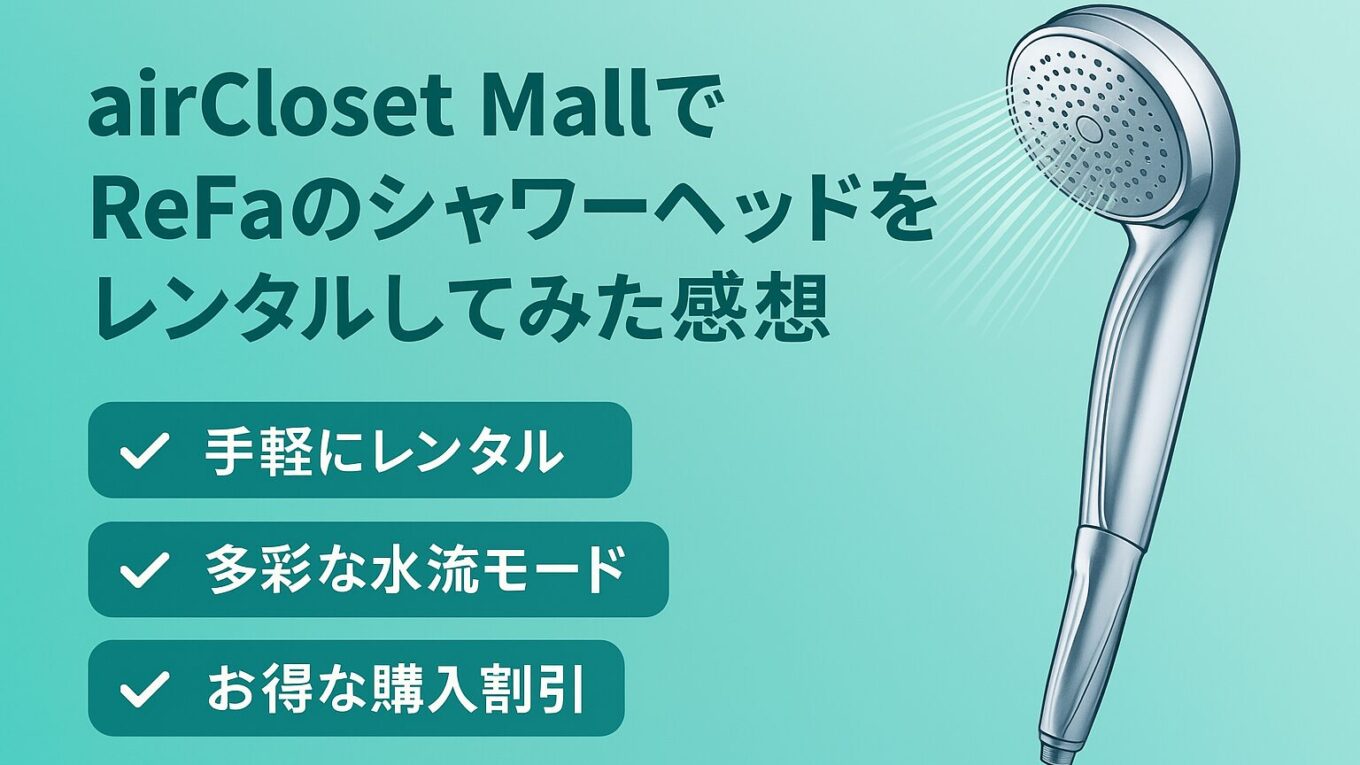 airCloset Mallで
ReFaのシャワーヘッドを
レンタルしてみた感想

✓ 手軽にレンタル

✓ 多彩な水流モード

✓ お得な購入割引